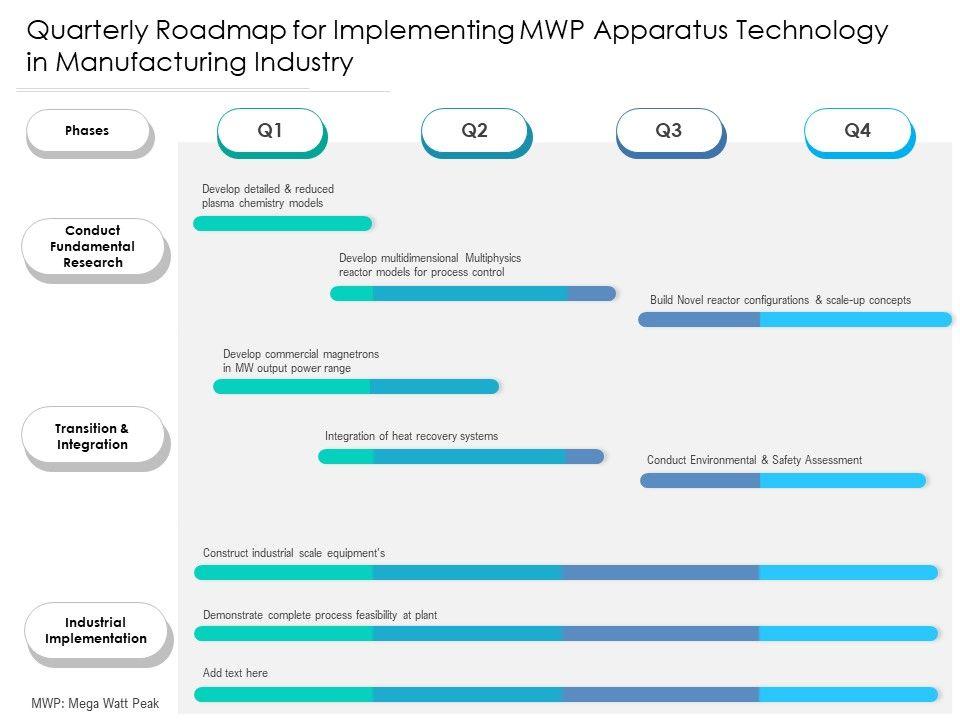 Quarterly Roadmap for Implementing MWP Apparatus Technology in Manufacturing Industry

Phases

Q1

Q2

Q3

Q4

Conduct Fundamental Research

Develop detailed & reduced plasma chemistry models

Develop multidimensional Multiphysics reactor models for process control

Build Novel reactor configurations & scale-up concepts

Transition & Integration

Develop commercial magnetrons in MW output power range

Integration of heat recovery systems

Conduct Environmental & Safety Assessment

Industrial Implementation

Construct industrial scale equipment's

Demonstrate complete process feasibility at plant

Add text here

MWP: Mega Watt Peak